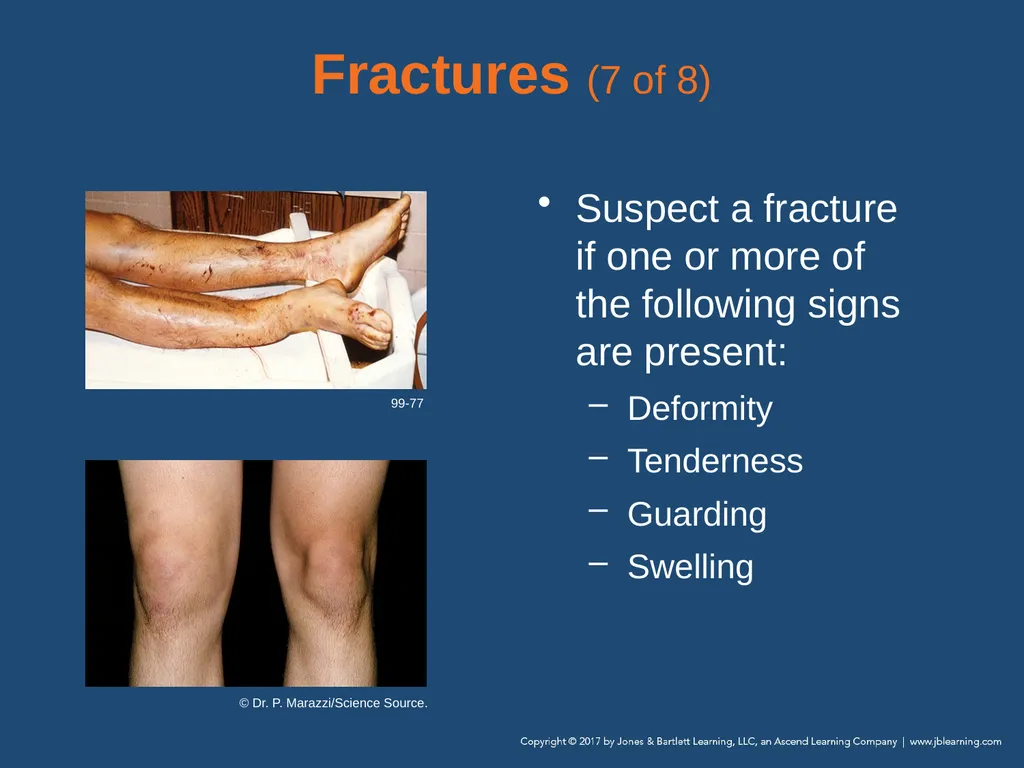 Fractures (7 of 8)

99-77

© Dr. P. Marazzi/Science Source.

• Suspect a fracture if one or more of the following signs are present:
– Deformity
– Tenderness
– Guarding
– Swelling

Copyright © 2017 by Jones & Bartlett Learning, LLC, an Ascend Learning Company | www.jblearning.com